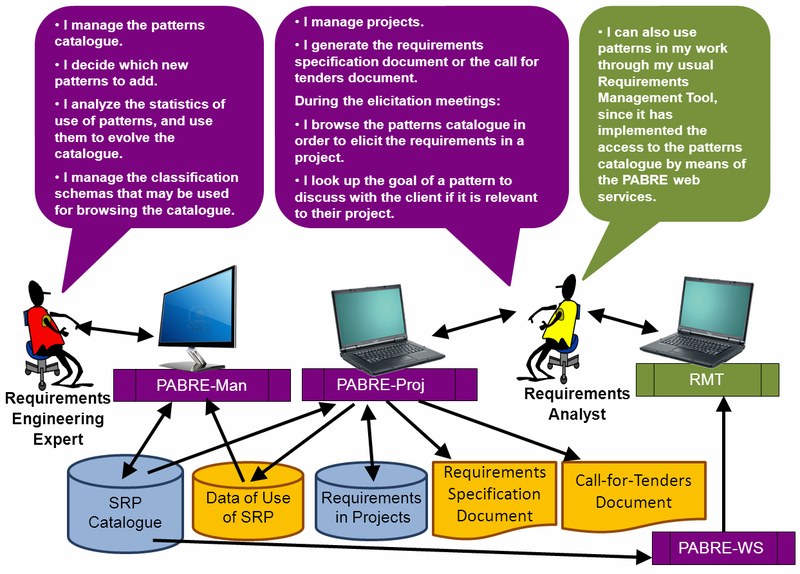 • I manage the patterns catalogue.

• I decide which new patterns to add.

• I analyze the statistics of use of patterns, and use them to evolve the catalogue.

• I manage the classification schemas that may be used for browsing the catalogue.

• I manage projects.

• I generate the requirements specification document or the call for tenders document.

During the elicitation meetings:

• I browse the patterns catalogue in order to elicit the requirements in a project.

• I look up the goal of a pattern to discuss with the client if it is relevant to their project.

• I can also use patterns in my work through my usual Requirements Management Tool, since it has implemented the access to the patterns catalogue by means of the PABRE web services.

Requirements Engineering Expert

PABRE-Man

PABRE-Proj

Requirements Analyst

RMT

SRP Catalogue

Data of Use of SRP

Requirements in Projects

Requirements Specification Document

Call-for-Tenders Document

PABRE-WS